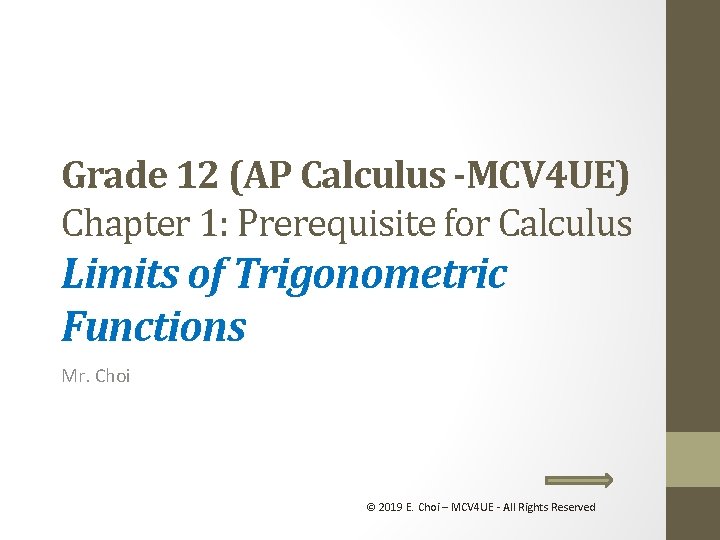 Grade 12 (AP Calculus -MCV4UE)
Chapter 1: Prerequisite for Calculus
Limits of Trigonometric Functions

Mr. Choi

© 2019 E. Choi – MCV4UE - All Rights Reserved